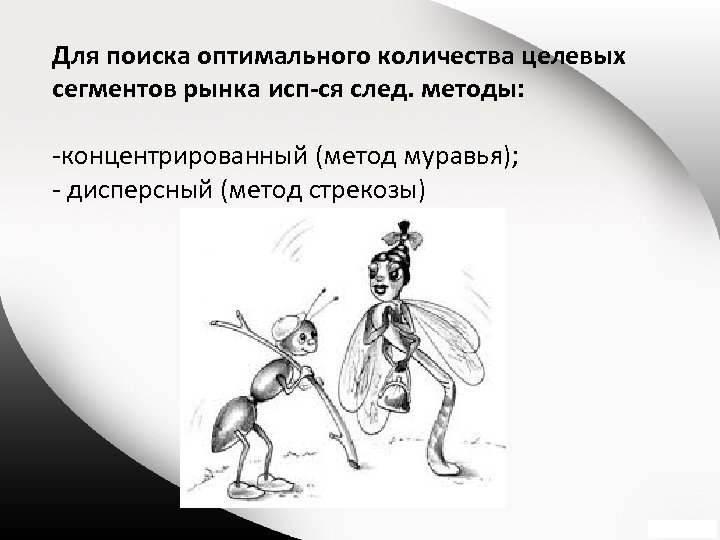 Для поиска оптимального количества целевых сегментов рынка исп-ся след. методы:

-концентрированный (метод муравья);
- дисперсный (метод стрекозы)